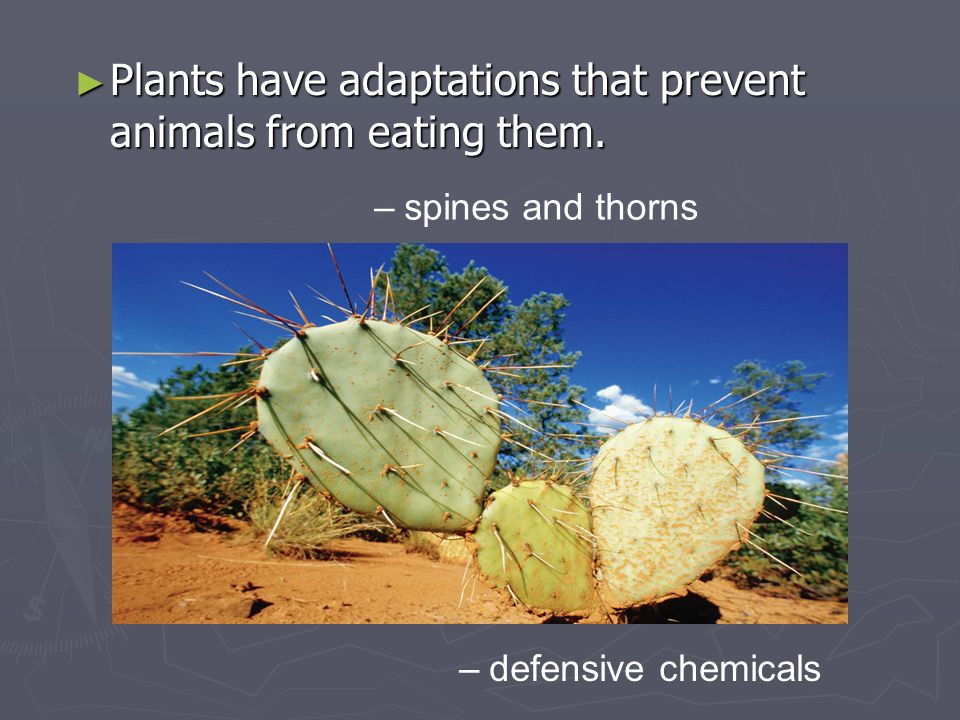 ►Plants have adaptations that prevent animals from eating them.

– spines and thorns

– defensive chemicals